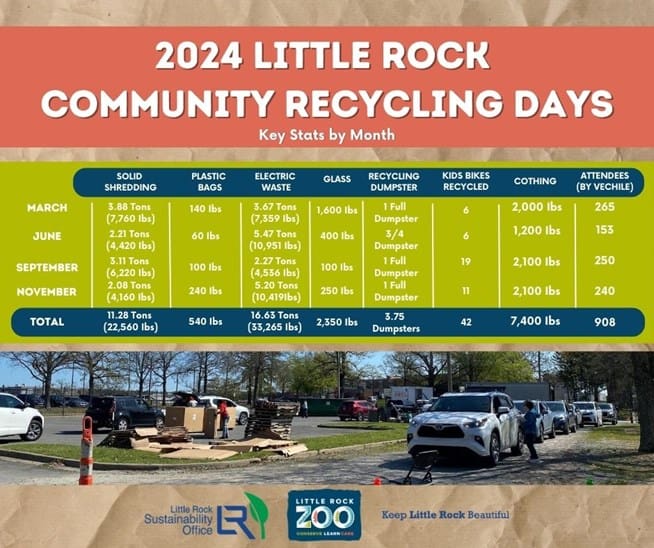 2024 LITTLE ROCK COMMUNITY RECYCLING DAYS

Key Stats by Month

| | SOLID SHREDDING | PLASTIC BAGS | ELECTRIC WASTE | GLASS | RECYCLING DUMPSTER | KIDS BIKES RECYCLED | COTHING | ATTENDEES (BY VECHILE) |
|---|---|---|---|---|---|---|---|---|
| MARCH | 3.88 Tons (7,760 lbs) | 140 lbs | 3.67 Tons (7,359 lbs) | 1,600 lbs | 1 Full Dumpster | 6 | 2,000 lbs | 265 |
| JUNE | 2.21 Tons (4,420 lbs) | 60 lbs | 5.47 Tons (10,951 lbs) | 400 lbs | 3/4 Dumpster | 6 | 1,200 lbs | 153 |
| SEPTEMBER | 3.11 Tons (6,220 lbs) | 100 lbs | 2.27 Tons (4,536 lbs) | 100 lbs | 1 Full Dumpster | 19 | 2,100 lbs | 250 |
| NOVEMBER | 2.08 Tons (4,160 lbs) | 240 lbs | 5.20 Tons (10,419lbs) | 250 lbs | 1 Full Dumpster | 11 | 2,100 lbs | 240 |
| TOTAL | 11.28 Tons (22,560 lbs) | 540 lbs | 16.63 Tons (33,265 lbs) | 2,350 lbs | 3.75 Dumpsters | 42 | 7,400 lbs | 908 |

Little Rock Sustainability Office LR

LITTLE ROCK ZOO CONSERVE LEARN CARE

Keep Little Rock Beautiful